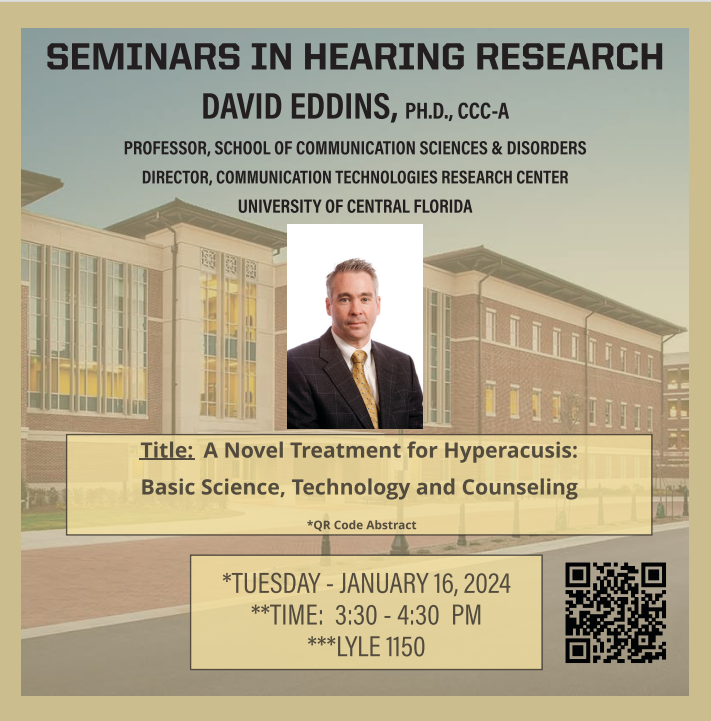 SEMINARS IN HEARING RESEARCH

DAVID EDDINS, PH.D., CCC-A

PROFESSOR, SCHOOL OF COMMUNICATION SCIENCES & DISORDERS
DIRECTOR, COMMUNICATION TECHNOLOGIES RESEARCH CENTER
UNIVERSITY OF CENTRAL FLORIDA

Title: A Novel Treatment for Hyperacusis: Basic Science, Technology and Counseling

*QR Code Abstract

*TUESDAY - JANUARY 16, 2024
**TIME: 3:30 - 4:30 PM
***LYLE 1150